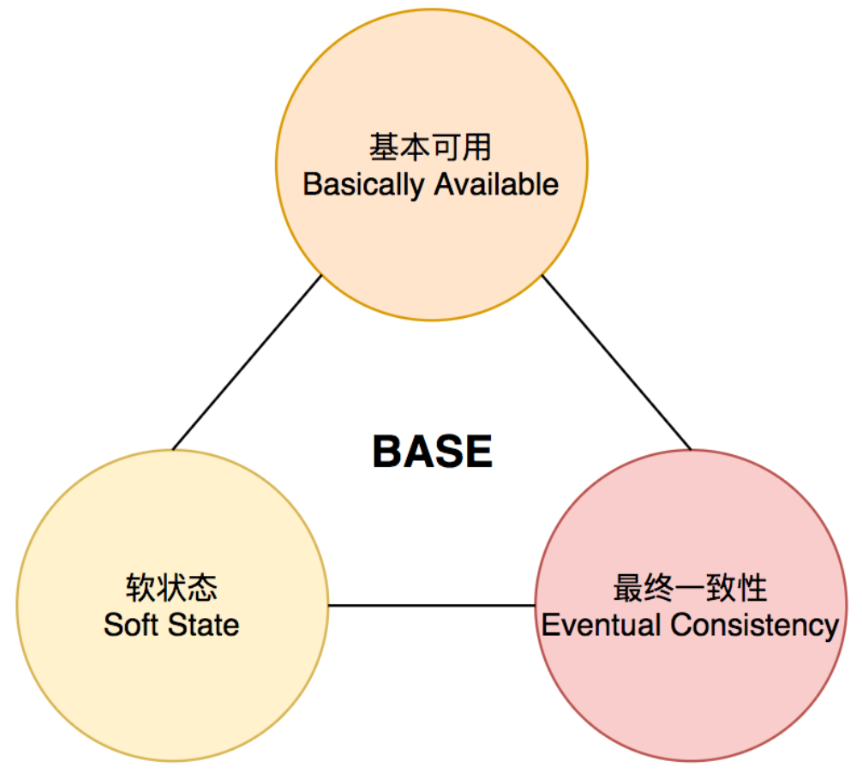 基本可用
Basically Available

BASE

软状态
Soft State

最终一致性
Eventual Consistency